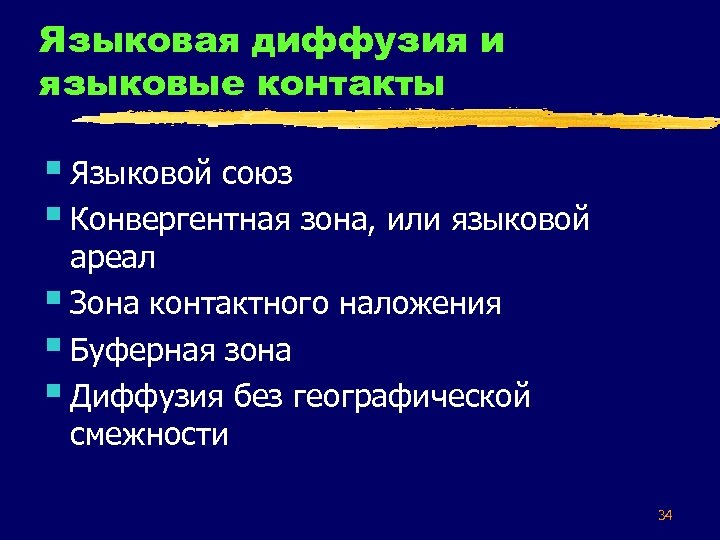 Языковая диффузия и языковые контакты

- Языковой союз
- Конвергентная зона, или языковой ареал
- Зона контактного наложения
- Буферная зона
- Диффузия без географической смежности

34